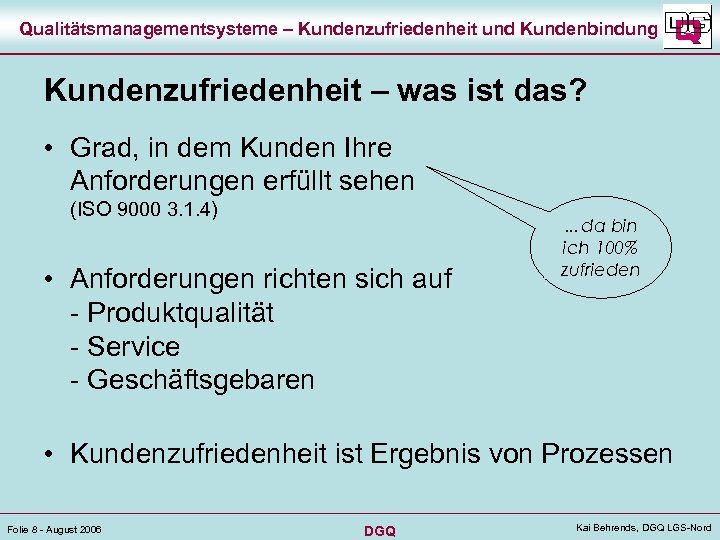 Qualitätsmanagementsysteme – Kundenzufriedenheit und Kundenbindung

DGQ

Kundenzufriedenheit – was ist das?

• Grad, in dem Kunden Ihre Anforderungen erfüllt sehen (ISO 9000 3.1.4)

...da bin ich 100% zufrieden

• Anforderungen richten sich auf
- Produktqualität
- Service
- Geschäftsgebaren

• Kundenzufriedenheit ist Ergebnis von Prozessen

Folie 8 - August 2006

DGQ

Kai Behrends, DGQ LGS-Nord